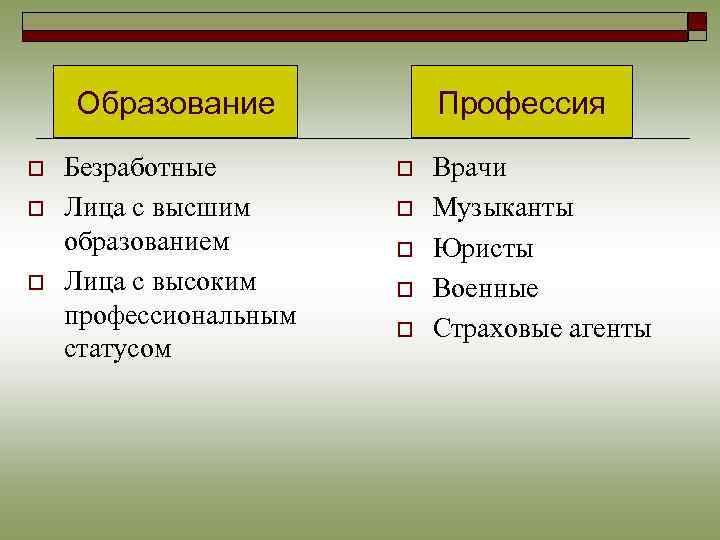 Образование

Безработные

Лица с высшим образованием

Лица с высоким профессиональным статусом

Профессия

Врачи

Музыканты

Юристы

Военные

Страховые агенты